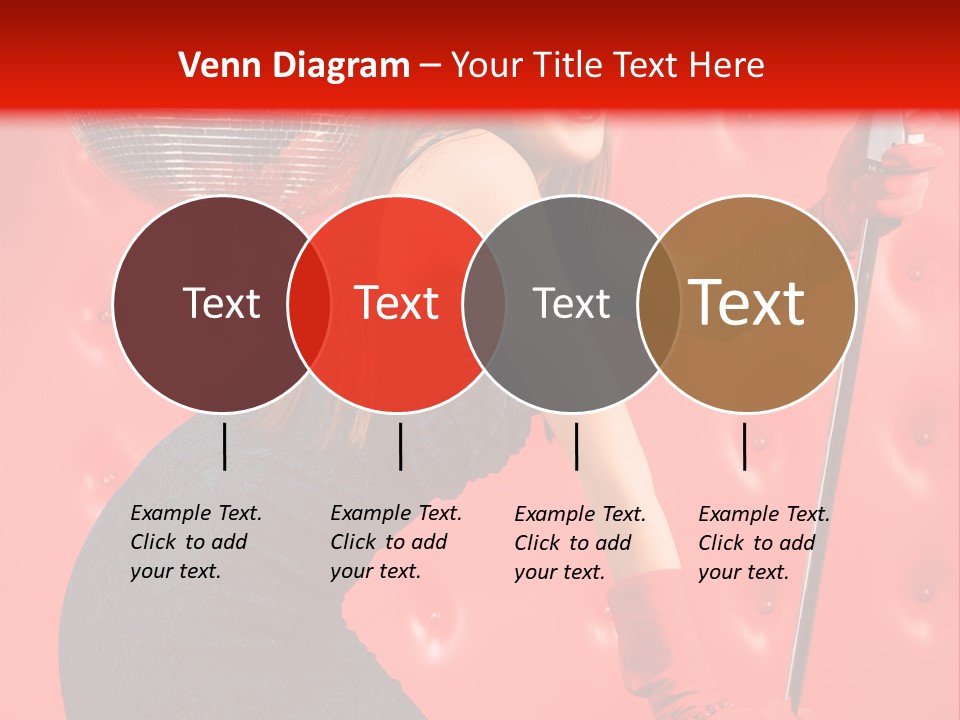 Venn Diagram – Your Title Text Here

Text

Text

Text

Text

Example Text. Click to add your text.

Example Text. Click to add your text.

Example Text. Click to add your text.

Example Text. Click to add your text.